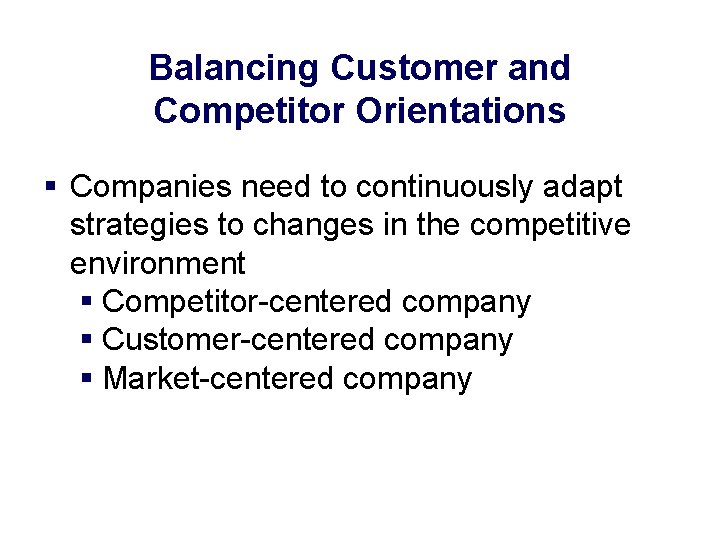 Balancing Customer and Competitor Orientations

▪ Companies need to continuously adapt strategies to changes in the competitive environment
▪ Competitor-centered company
▪ Customer-centered company
▪ Market-centered company